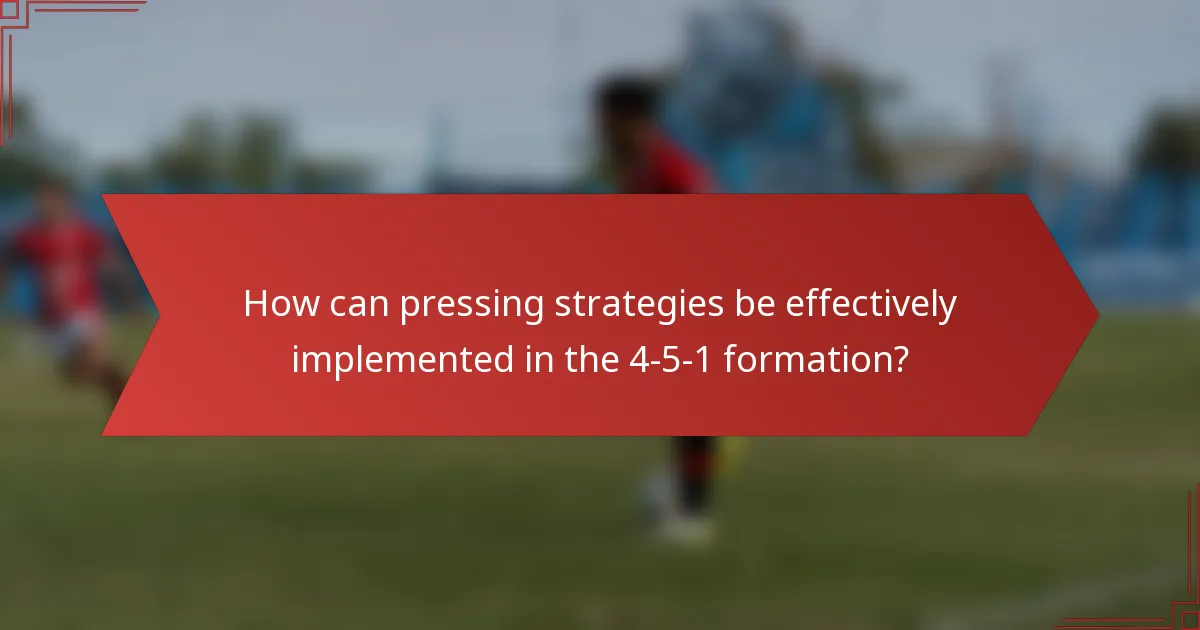 How can pressing strategies be effectively implemented in the 4-5-1 formation?